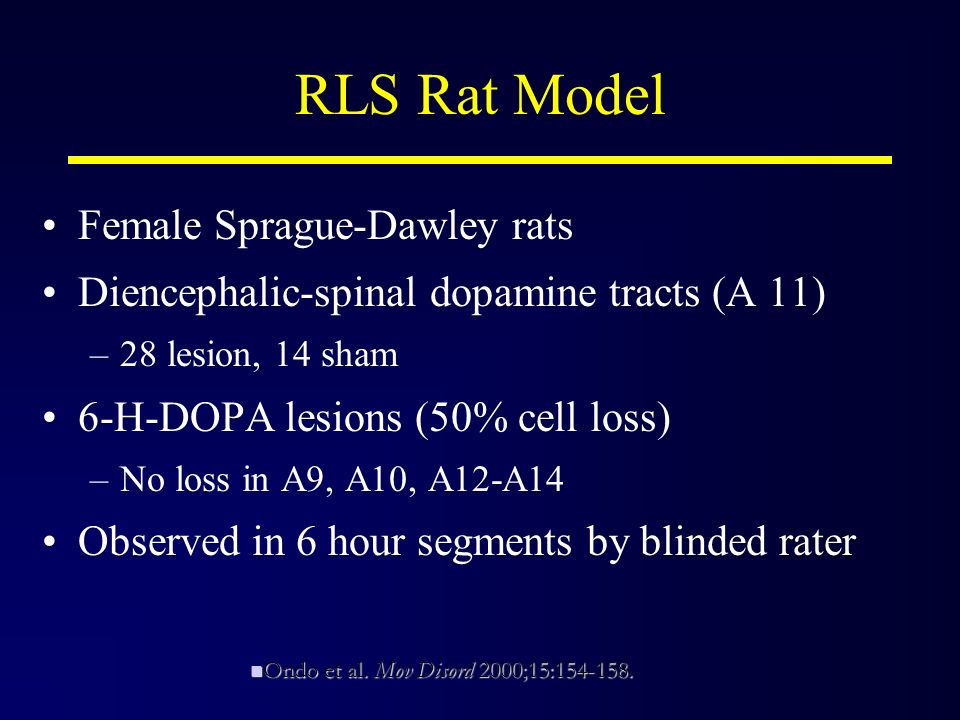 RLS Rat Model

• Female Sprague-Dawley rats
• Diencephalic-spinal dopamine tracts (A 11)
– 28 lesion, 14 sham
• 6-H-DOPA lesions (50% cell loss)
– No loss in A9, A10, A12-A14
• Observed in 6 hour segments by blinded rater

Ondo et al. Mov Disord 2000;15:154-158.